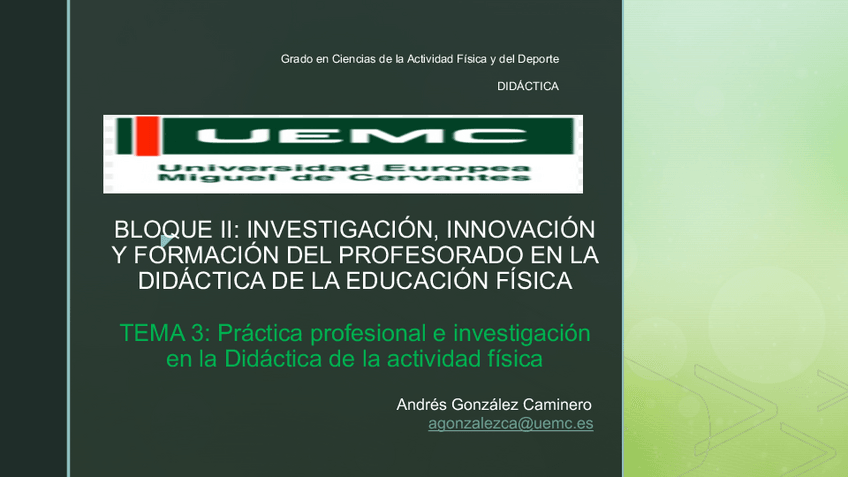 Grado en Ciencias de la Actividad Física y del Deporte

DIDÁCTICA

UEMC
Universidad Europea
Miguel de Cervantes

BLOQUE II: INVESTIGACIÓN, INNOVACIÓN Y FORMACIÓN DEL PROFESORADO EN LA DIDÁCTICA DE LA EDUCACIÓN FÍSICA

TEMA 3: Práctica profesional e investigación en la Didáctica de la actividad física

Andrés González Caminero
agonzalezca@uemc.es